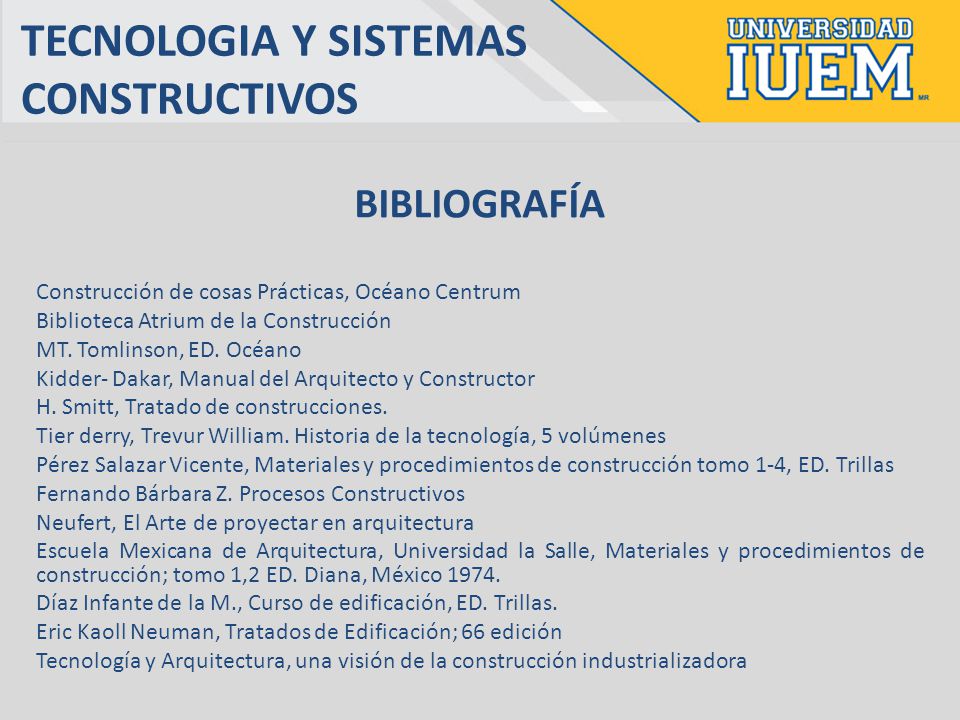 TECNOLOGIA Y SISTEMAS CONSTRUCTIVOS

UNIVERSIDAD IUEM MR

BIBLIOGRAFÍA

Construcción de cosas Prácticas, Océano Centrum
Biblioteca Atrium de la Construcción
MT. Tomlinson, ED. Océano
Kidder- Dakar, Manual del Arquitecto y Constructor
H. Smitt, Tratado de construcciones.
Tier derry, Trevur William. Historia de la tecnología, 5 volúmenes
Pérez Salazar Vicente, Materiales y procedimientos de construcción tomo 1-4, ED. Trillas
Fernando Bárbara Z. Procesos Constructivos
Neufert, El Arte de proyectar en arquitectura
Escuela Mexicana de Arquitectura, Universidad la Salle, Materiales y procedimientos de construcción; tomo 1,2 ED. Diana, México 1974.
Díaz Infante de la M., Curso de edificación, ED. Trillas.
Eric Kaoll Neuman, Tratados de Edificación; 66 edición
Tecnología y Arquitectura, una visión de la construcción industrializadora